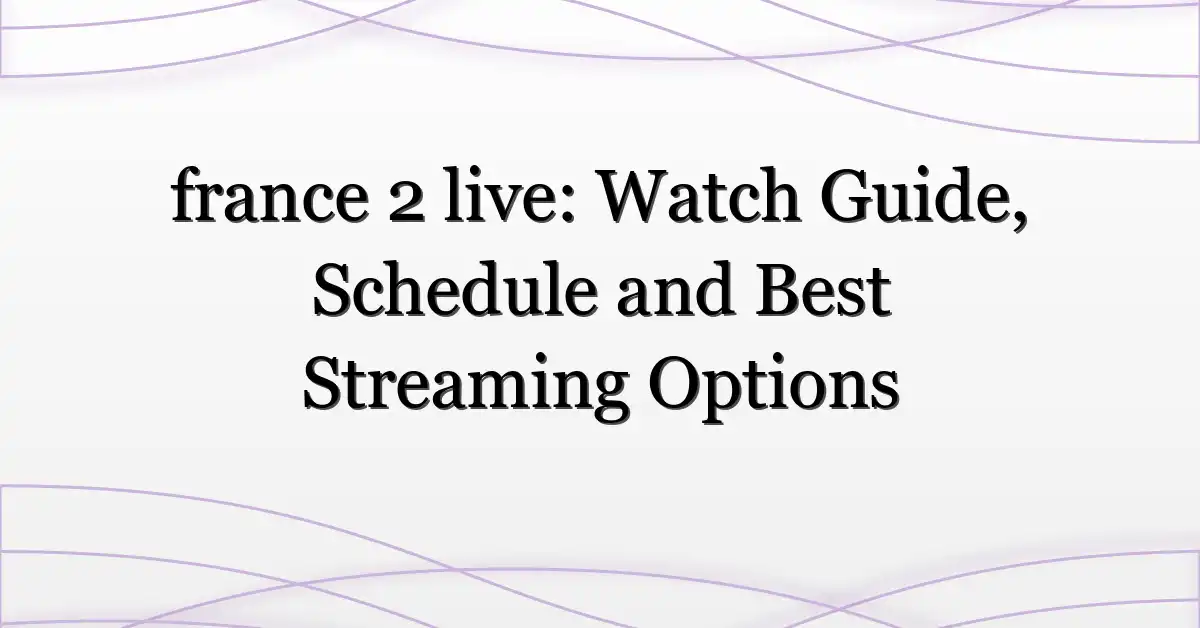 france 2 live: Watch Guide, Schedule and Best Streaming Options